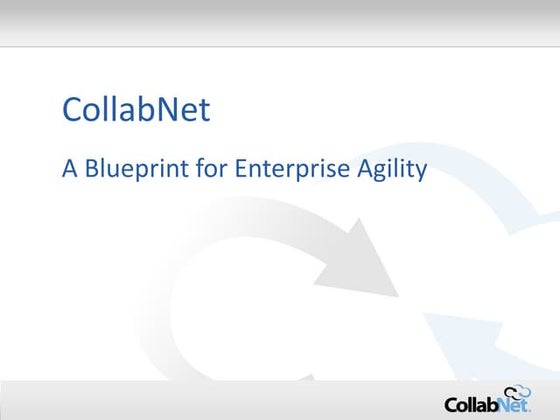 CollabNet

A Blueprint for Enterprise Agility

CollabNet.